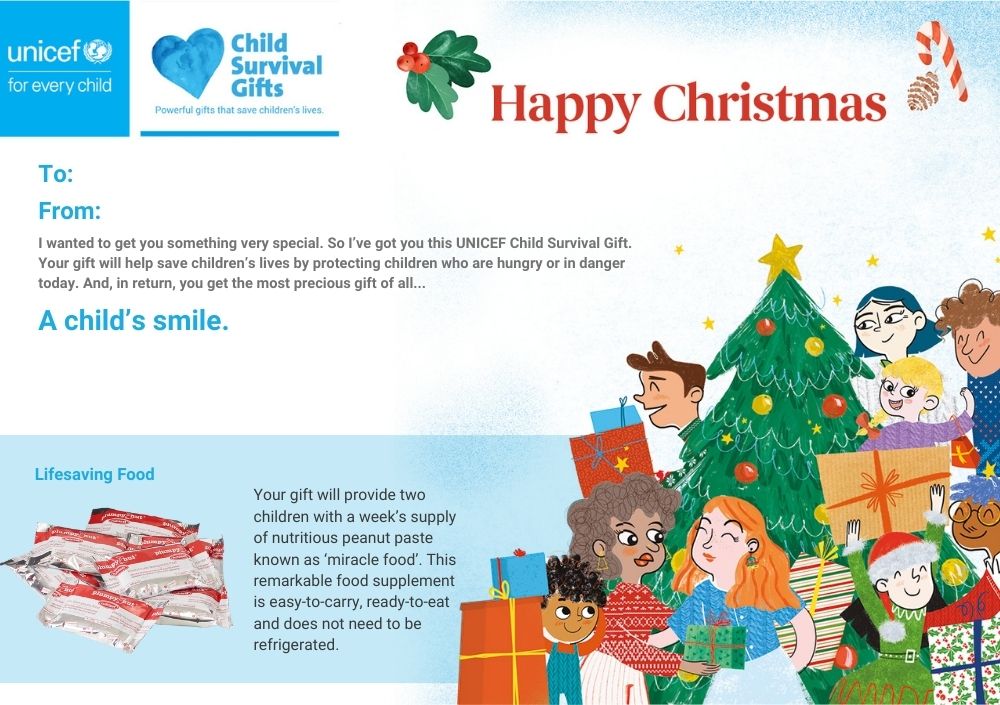 unicef
for every child

Child Survival Gifts
Powerful gifts that save children's lives.

Happy Christmas

To:
From:

I wanted to get you something very special. So I've got you this UNICEF Child Survival Gift. Your gift will help save children's lives by protecting children who are hungry or in danger today. And, in return, you get the most precious gift of all...

A child's smile.

Lifesaving Food

plumpy'nut

Your gift will provide two children with a week's supply of nutritious peanut paste known as 'miracle food'. This remarkable food supplement is easy-to-carry, ready-to-eat and does not need to be refrigerated.